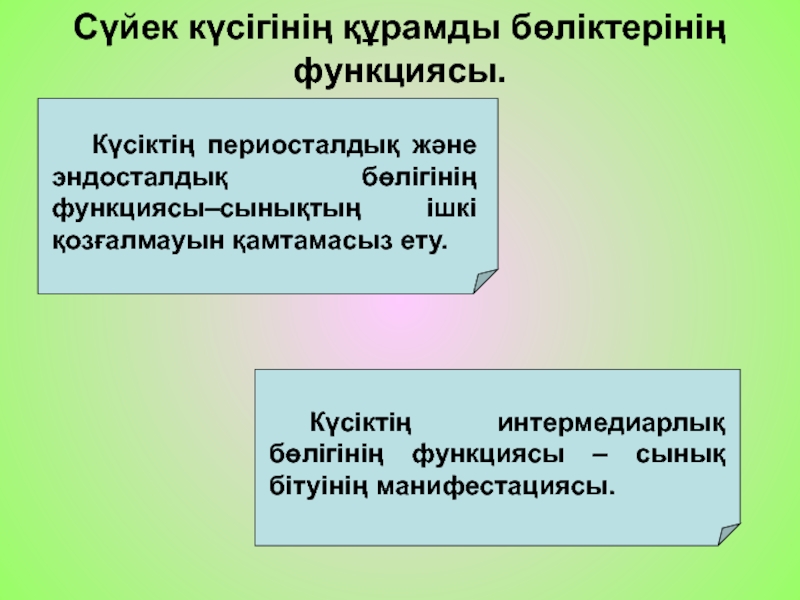 Сүйек күсігінің құрамды бөліктерінің функциясы.

Күсіктің периосталдық және эндосталдық бөлігінің функциясы–сынықтың ішкі қозғалмауын қамтамасыз ету.

Күсіктің интермедиарлық бөлігінің функциясы – сынық бітуінің манифестациясы.